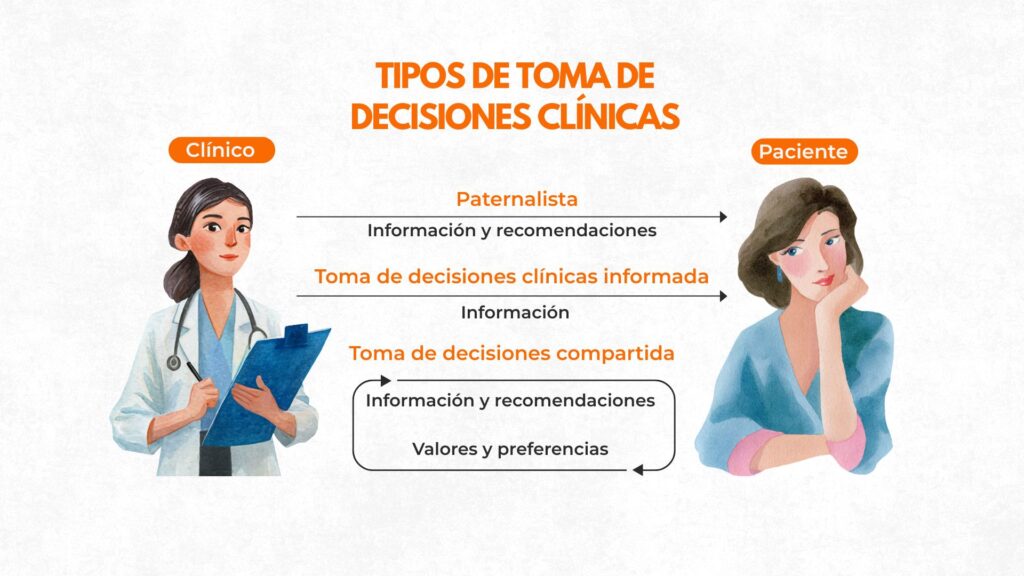 TIPOS DE TOMA DE DECISIONES CLÍNICAS

Clínico

Paciente

Paternalista

Información y recomendaciones

Toma de decisiones clínicas informada

Información

Toma de decisiones compartida

Información y recomendaciones

Valores y preferencias